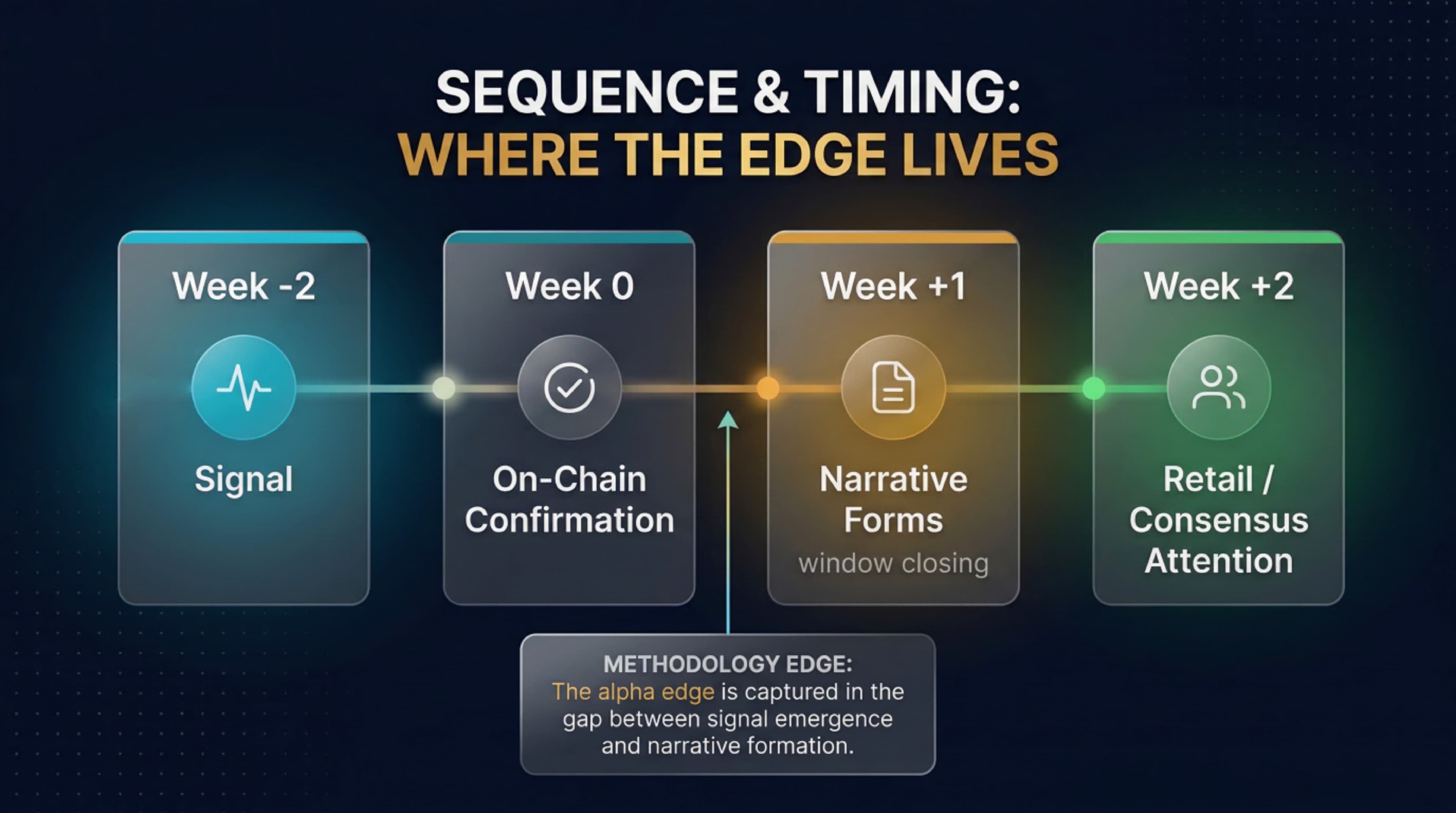 SEQUENCE & TIMING:
WHERE THE EDGE LIVES

Week -2
Signal

Week 0
On-Chain Confirmation

Week +1
Narrative Forms
window closing

Week +2
Retail / Consensus Attention

METHODOLOGY EDGE:
The alpha edge is captured in the gap between signal emergence and narrative formation.